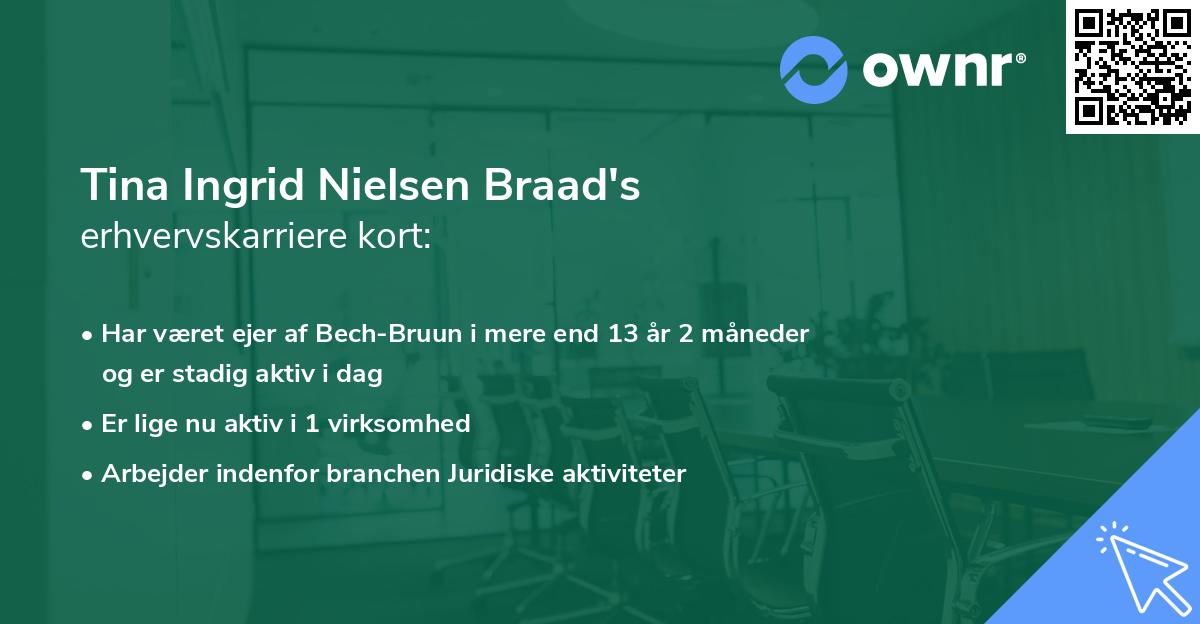 ownr®

Tina Ingrid Nielsen Braad's
erhvervskarriere kort:

• Har været ejer af Bech-Bruun i mere end 13 år 2 måneder og er stadig aktiv i dag
• Er lige nu aktiv i 1 virksomhed
• Arbejder indenfor branchen Juridiske aktiviteter